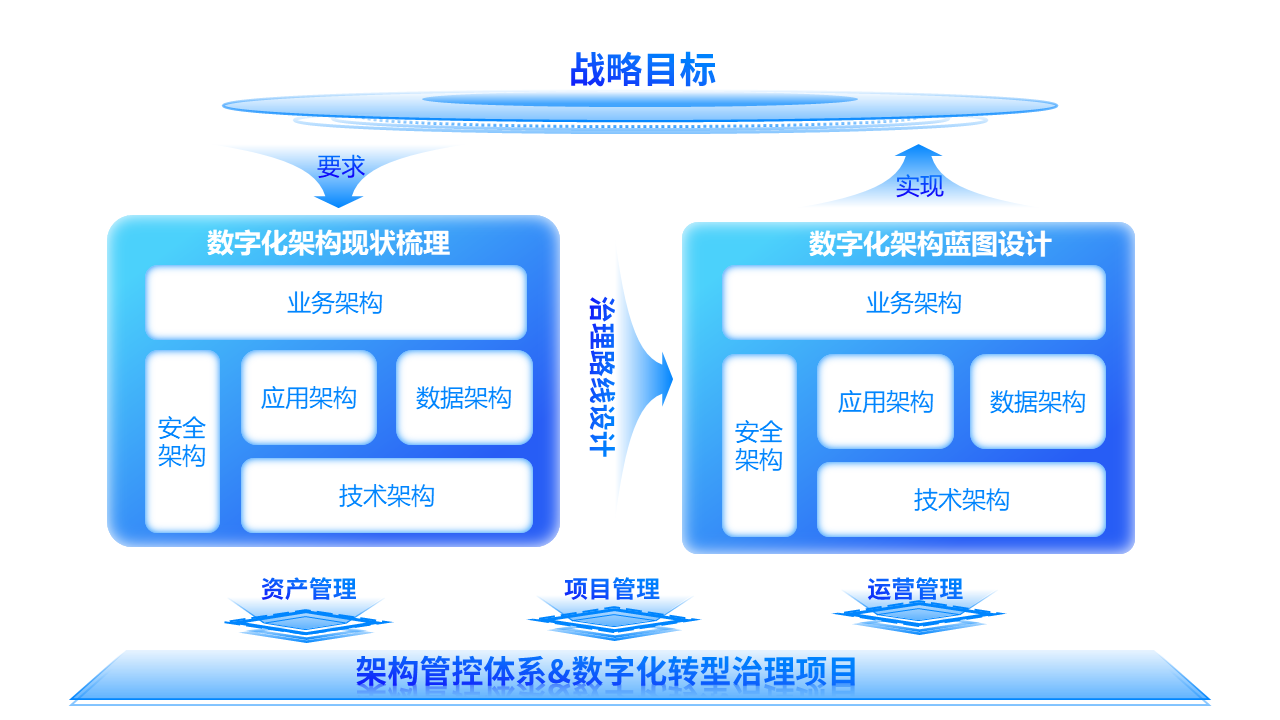 战略目标

要求

实现

数字化架构现状梳理

业务架构

安全架构

应用架构

数据架构

技术架构

治理路线设计

数字化架构蓝图设计

业务架构

安全架构

应用架构

数据架构

技术架构

资产管理

项目管理

运营管理

架构管控体系&数字化转型治理项目